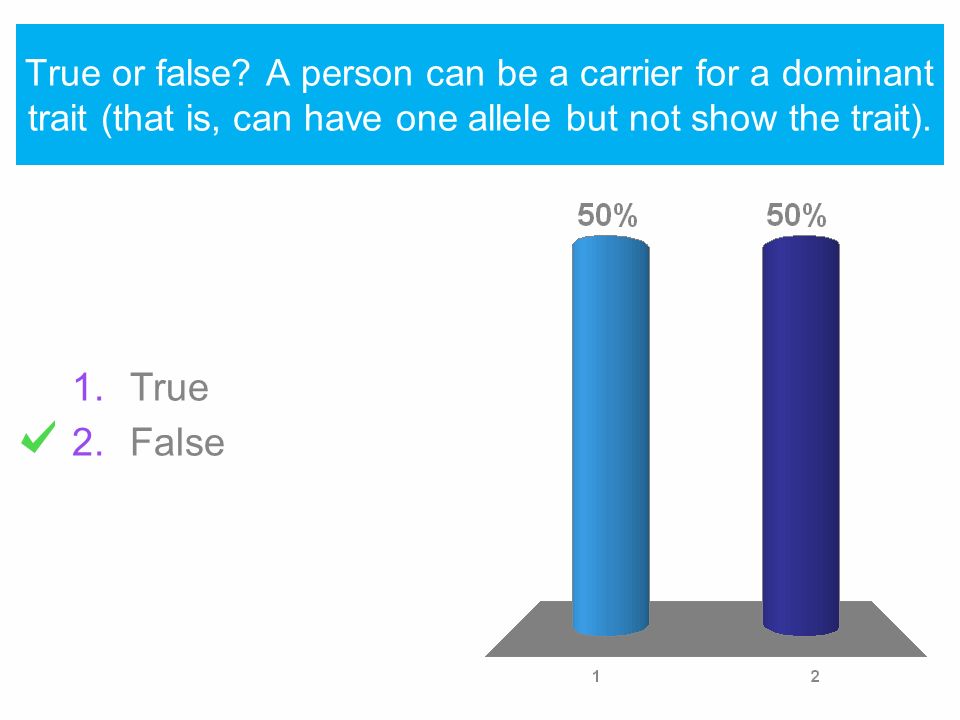 True or false? A person can be a carrier for a dominant trait (that is, can have one allele but not show the trait).

1. True
✓ 2. False

50%
50%

1
2